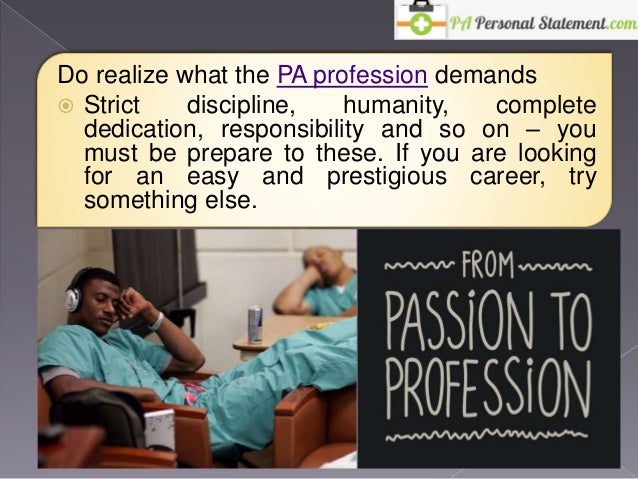 PA Personal Statement.com

Do realize what the PA profession demands

Strict discipline, humanity, complete dedication, responsibility and so on – you must be prepare to these. If you are looking for an easy and prestigious career, try something else.

FROM
PASSION TO
PROFESSION